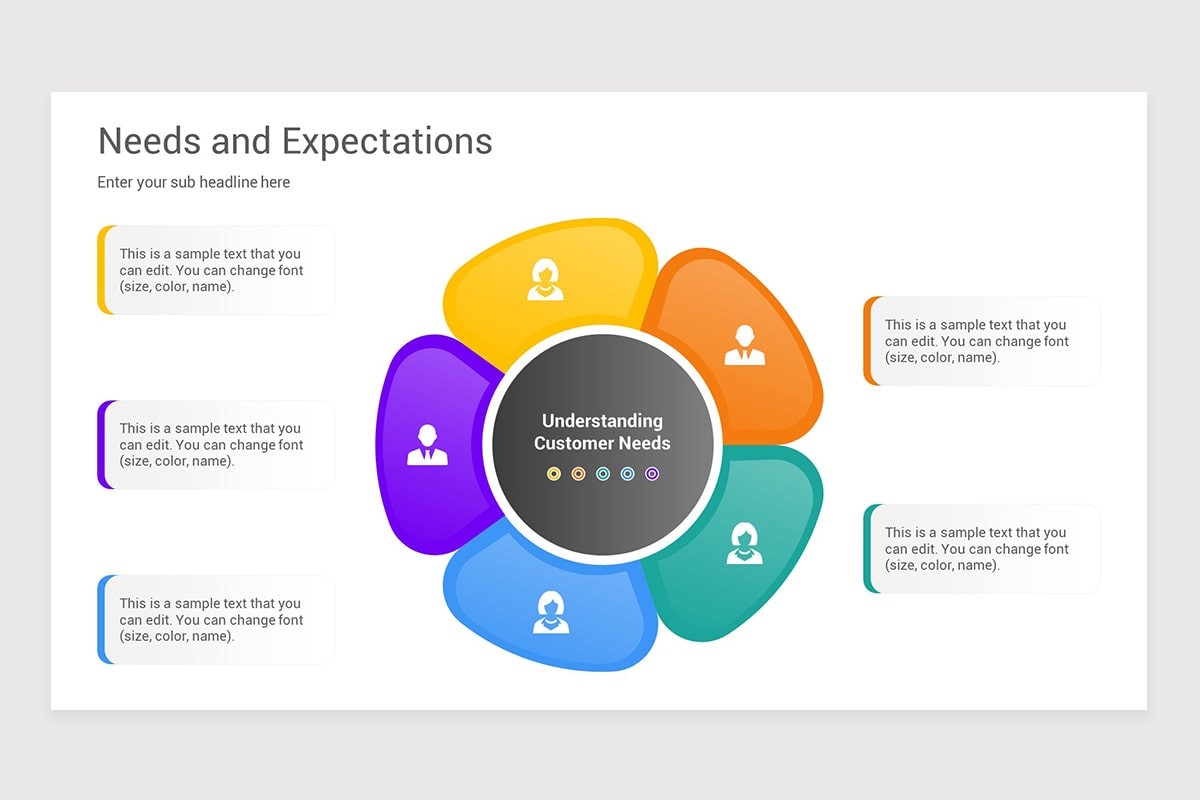 Needs and Expectations

Enter your sub headline here

This is a sample text that you can edit. You can change font (size, color, name).

This is a sample text that you can edit. You can change font (size, color, name).

This is a sample text that you can edit. You can change font (size, color, name).

Understanding Customer Needs

This is a sample text that you can edit. You can change font (size, color, name).

This is a sample text that you can edit. You can change font (size, color, name).